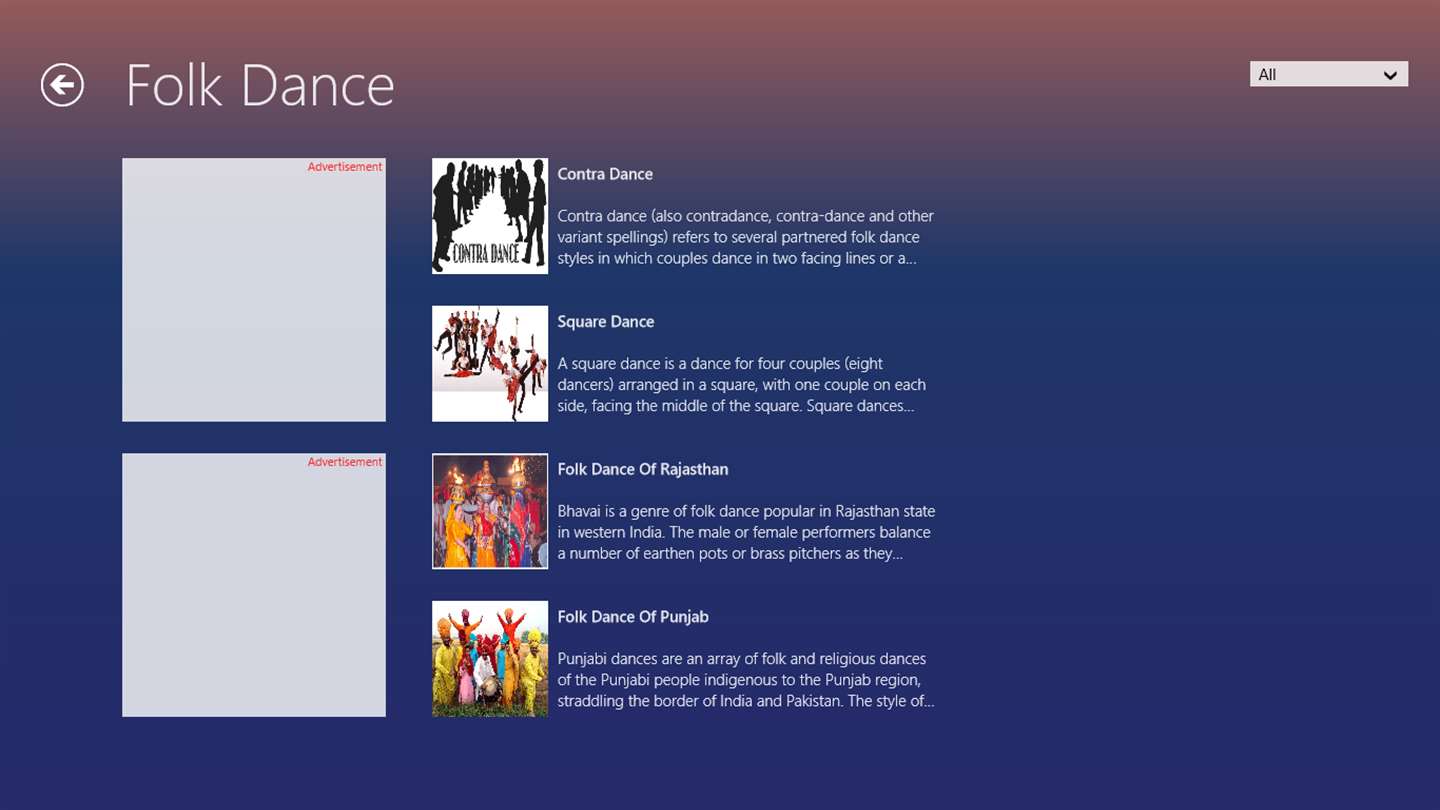 Folk Dance

All

Advertisement

Advertisement

CONTRA DANCE

Contra Dance

Contra dance (also contradance, contra-dance and other variant spellings) refers to several partnered folk dance styles in which couples dance in two facing lines or a...

Square Dance

A square dance is a dance for four couples (eight dancers) arranged in a square, with one couple on each side, facing the middle of the square. Square dances...

Folk Dance Of Rajasthan

Bhavai is a genre of folk dance popular in Rajasthan state in western India. The male or female performers balance a number of earthen pots or brass pitchers as they...

Folk Dance Of Punjab

Punjabi dances are an array of folk and religious dances of the Punjabi people indigenous to the Punjab region, straddling the border of India and Pakistan. The style of...